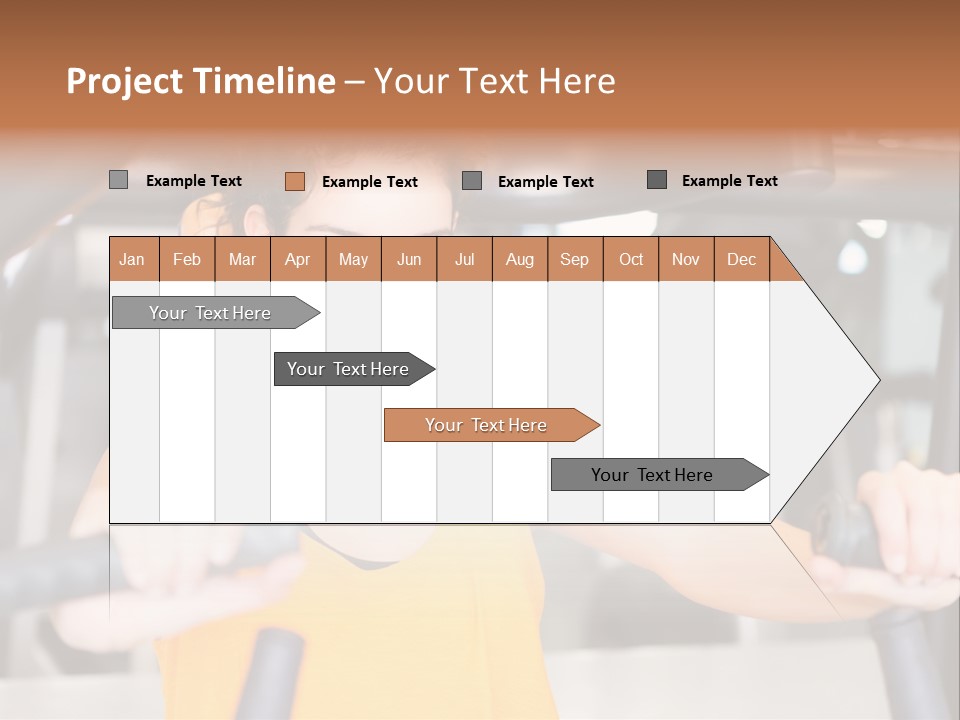 Project Timeline – Your Text Here

Example Text Example Text Example Text Example Text

| Jan | Feb | Mar | Apr | May | Jun | Jul | Aug | Sep | Oct | Nov | Dec |
|---|---|---|---|---|---|---|---|---|---|---|---|

Your Text Here

Your Text Here

Your Text Here

Your Text Here